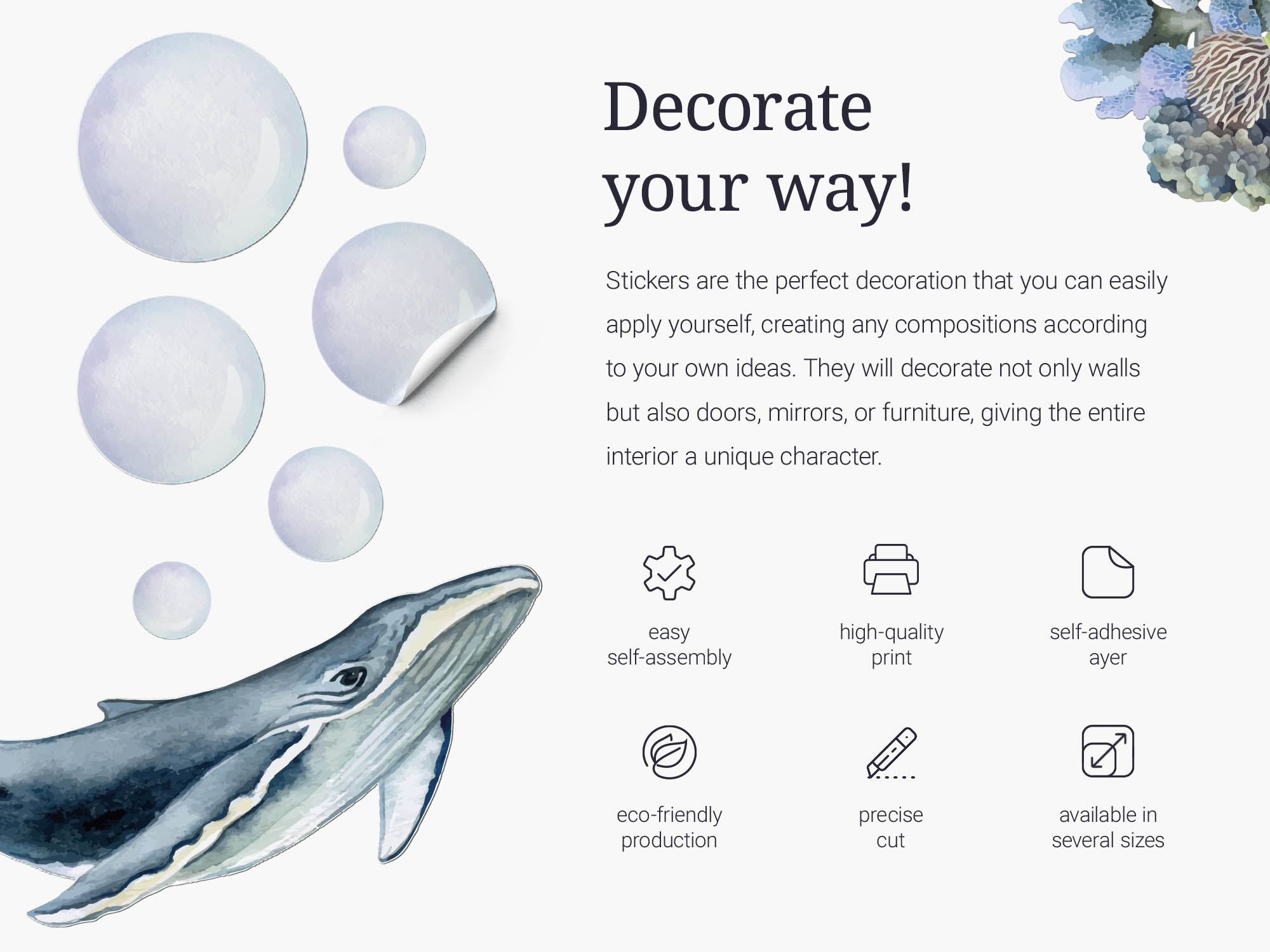 Decorate your way!

Stickers are the perfect decoration that you can easily apply yourself, creating any compositions according to your own ideas. They will decorate not only walls but also doors, mirrors, or furniture, giving the entire interior a unique character.

easy self-assembly

high-quality print

self-adhesive ayer

eco-friendly production

precise cut

available in several sizes